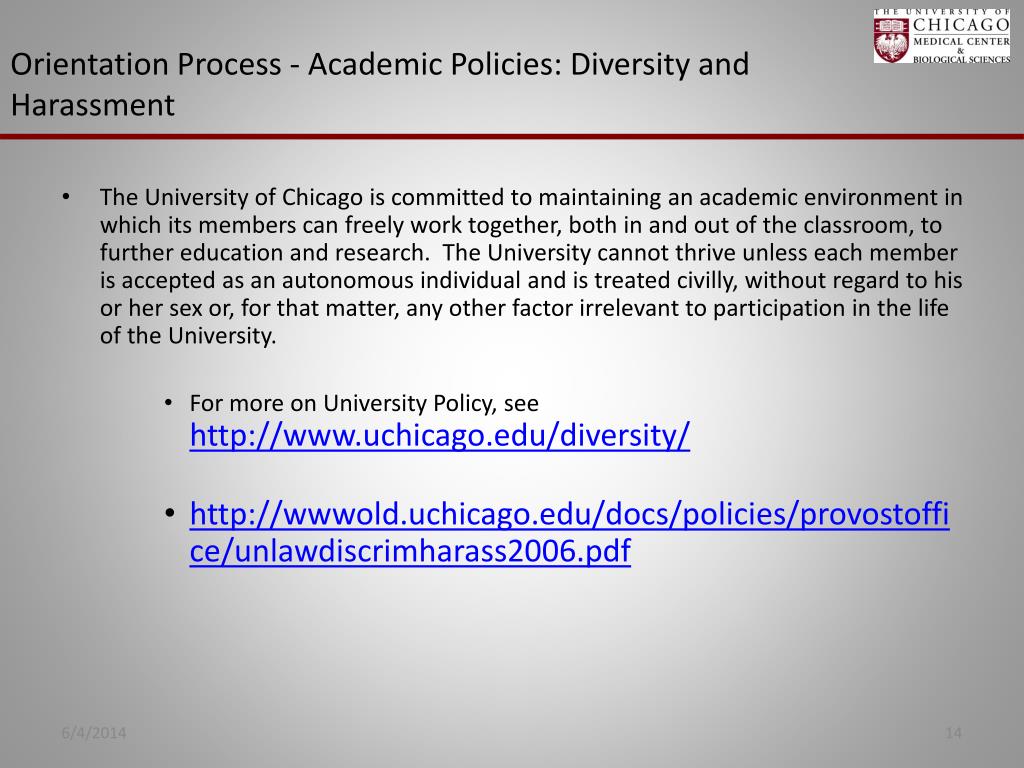 THE UNIVERSITY OF CHICAGO MEDICAL CENTER & BIOLOGICAL SCIENCES

Orientation Process - Academic Policies: Diversity and Harassment

• The University of Chicago is committed to maintaining an academic environment in which its members can freely work together, both in and out of the classroom, to further education and research. The University cannot thrive unless each member is accepted as an autonomous individual and is treated civilly, without regard to his or her sex or, for that matter, any other factor irrelevant to participation in the life of the University.

• For more on University Policy, see http://www.uchicago.edu/diversity/

• http://wwwold.uchicago.edu/docs/policies/provostoffice/unlawdiscrimharass2006.pdf

6/4/2014

14